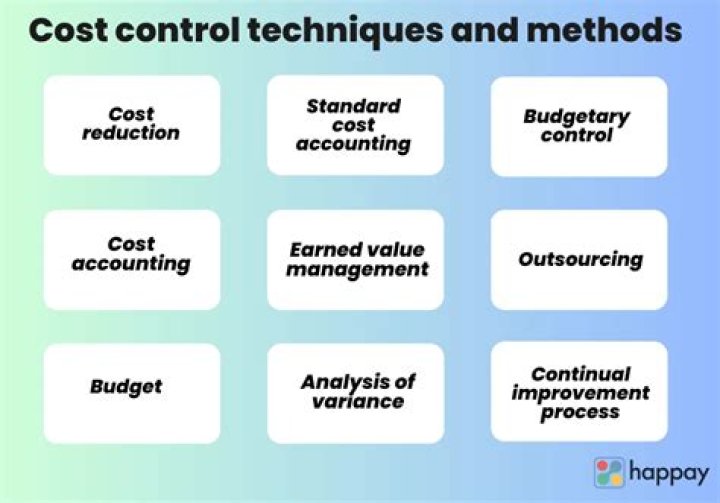 Cost control techniques and methods

Cost reduction

Standard cost accounting

Budgetary control

Cost accounting

Earned value management

Outsourcing

Budget

Analysis of variance

Continual improvement process

happay